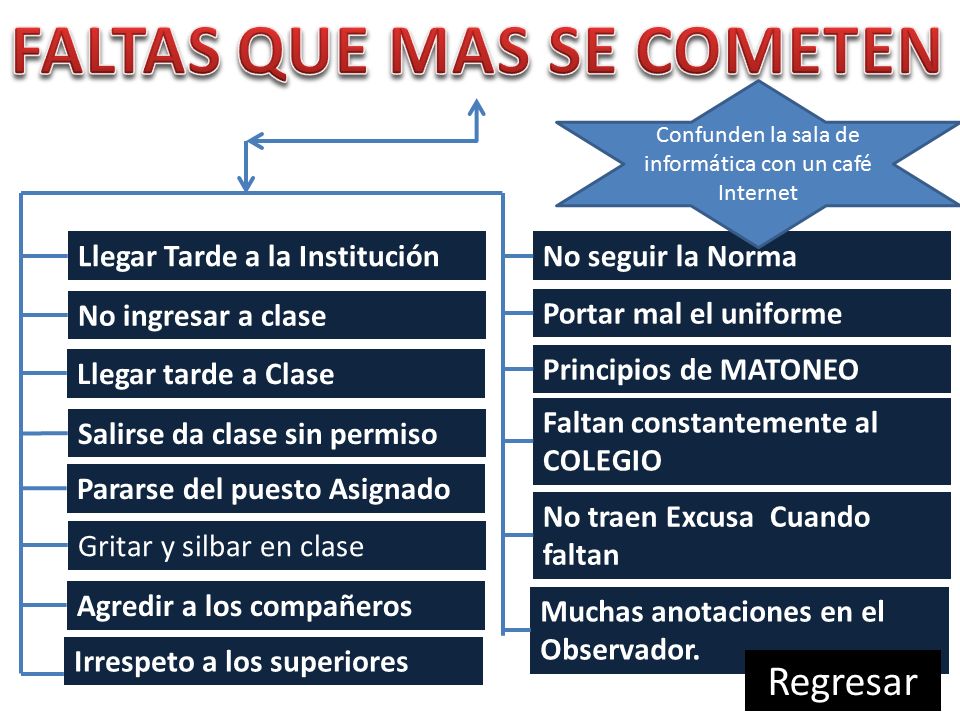 FALTAS QUE MAS SE COMETEN

Confunden la sala de informática con un café Internet

Llegar Tarde a la Institución

No ingresar a clase

Llegar tarde a Clase

Salirse da clase sin permiso

Pararse del puesto Asignado

Gritar y silbar en clase

Agredir a los compañeros

Irrespeto a los superiores

No seguir la Norma

Portar mal el uniforme

Principios de MATONEO

Faltan constantemente al COLEGIO

No traen Excusa Cuando faltan

Muchas anotaciones en el Observador.

Regresar